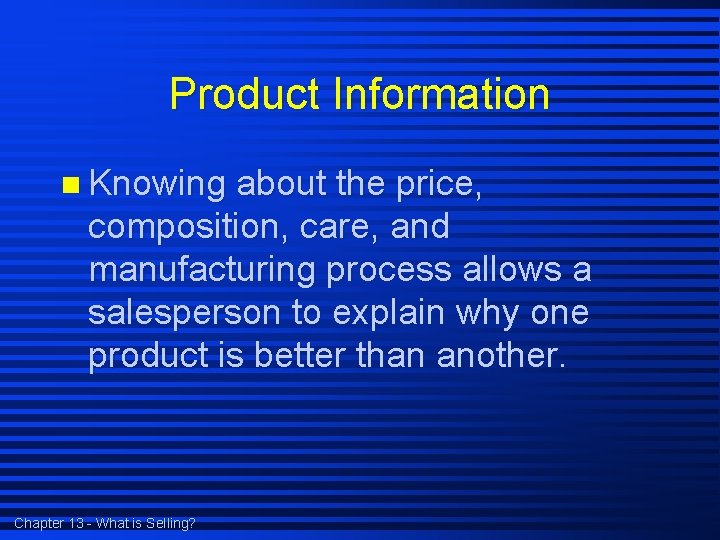 Product Information

Knowing about the price, composition, care, and manufacturing process allows a salesperson to explain why one product is better than another.

Chapter 13 - What is Selling?